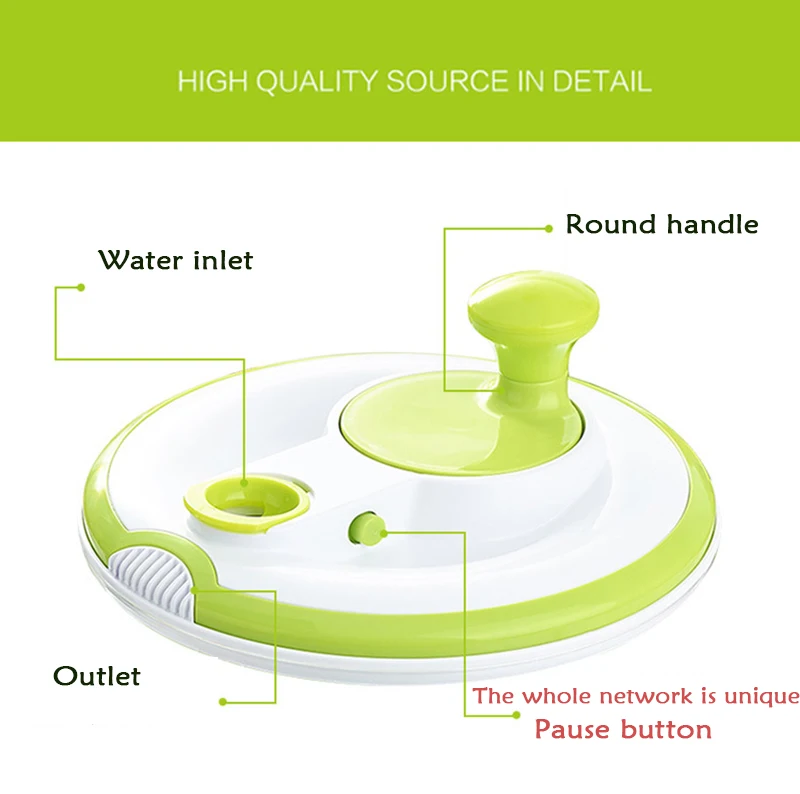 HIGH QUALITY SOURCE IN DETAIL

Round handle

Water inlet

Outlet

The whole network is unique

Pause button